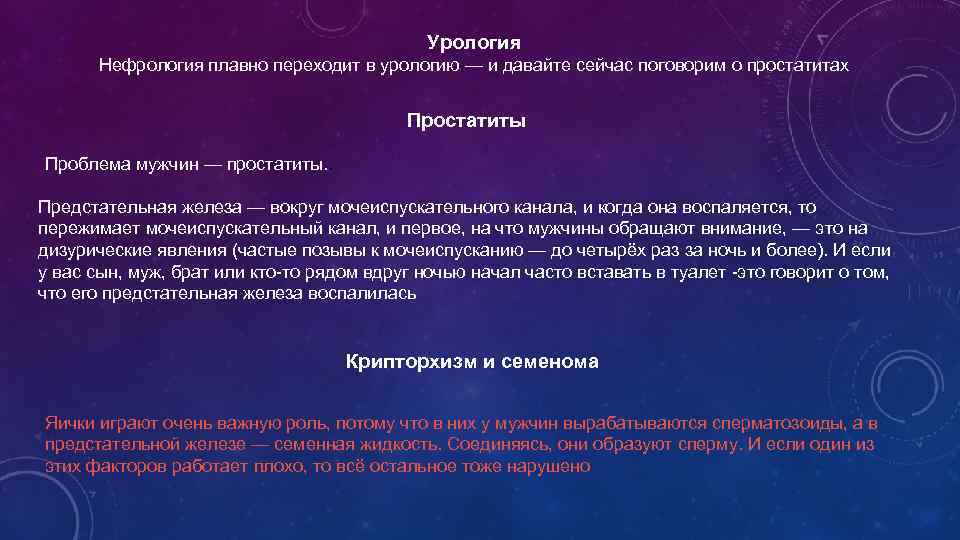 Урология
Нефрология плавно переходит в урологию — и давайте сейчас поговорим о простатитах

Простатиты

Проблема мужчин — простатиты.

Предстательная железа — вокруг мочеиспускательного канала, и когда она воспаляется, то пережимает мочеиспускательный канал, и первое, на что мужчины обращают внимание, — это на дизурические явления (частые позывы к мочеиспусканию — до четырёх раз за ночь и более). И если у вас сын, муж, брат или кто-то рядом вдруг ночью начал часто вставать в туалет -это говорит о том, что его предстательная железа воспалилась

Крипторхизм и семенома

Яички играют очень важную роль, потому что в них у мужчин вырабатываются сперматозоиды, а в предстательной железе — семенная жидкость. Соединяясь, они образуют сперму. И если один из этих факторов работает плохо, то всё остальное тоже нарушено